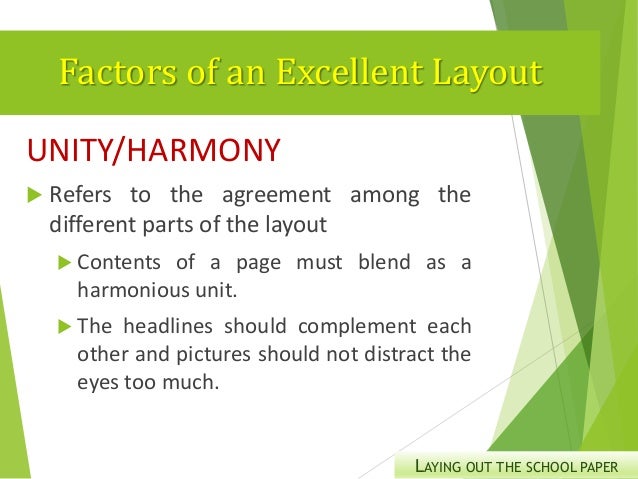 Factors of an Excellent Layout

UNITY/HARMONY

Refers to the agreement among the different parts of the layout

Contents of a page must blend as a harmonious unit.

The headlines should complement each other and pictures should not distract the eyes too much.

LAYING OUT THE SCHOOL PAPER